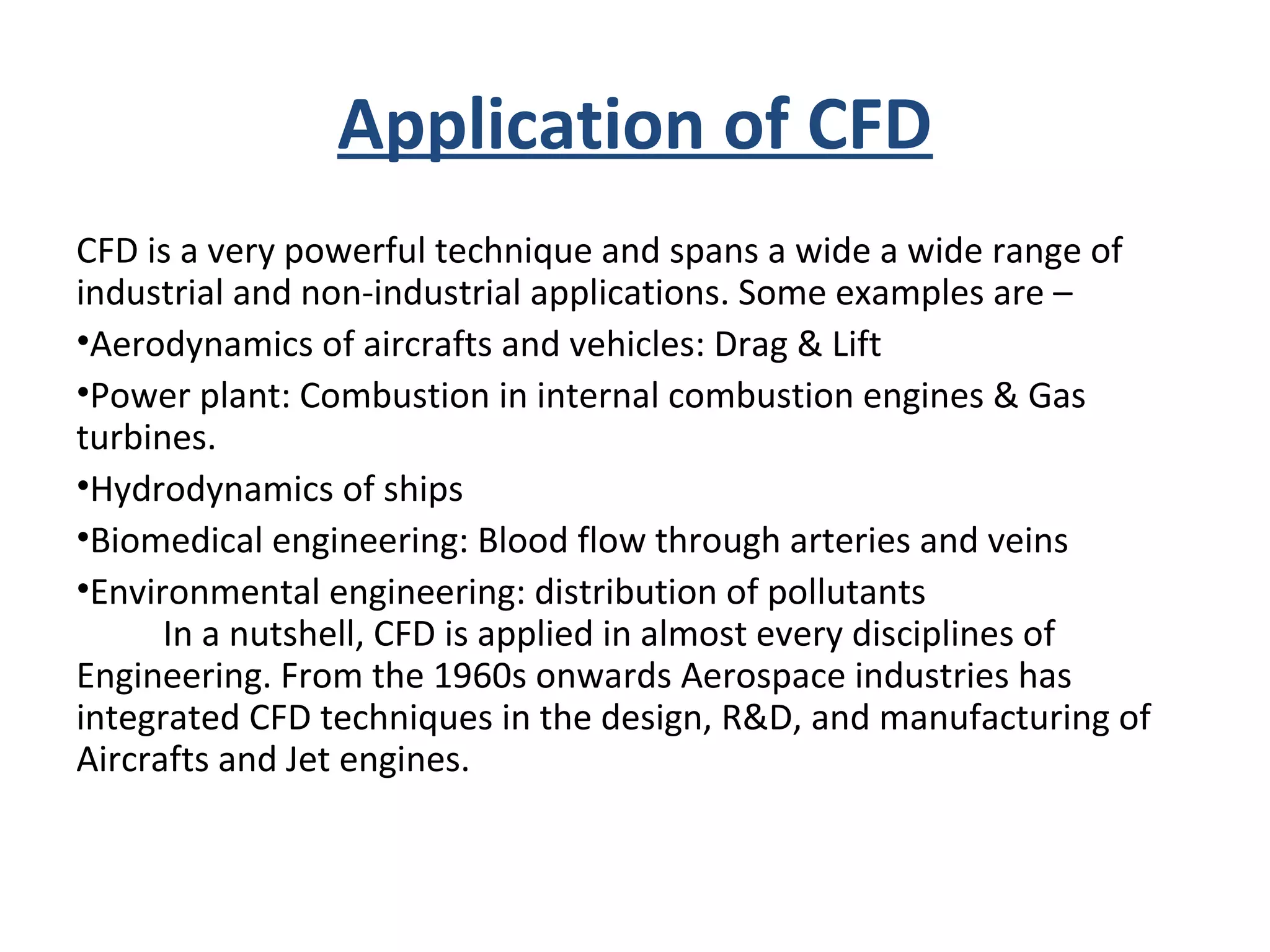 Application of CFD

CFD is a very powerful technique and spans a wide a wide range of industrial and non-industrial applications. Some examples are –

•Aerodynamics of aircrafts and vehicles: Drag & Lift

•Power plant: Combustion in internal combustion engines & Gas turbines.

•Hydrodynamics of ships

•Biomedical engineering: Blood flow through arteries and veins

•Environmental engineering: distribution of pollutants

In a nutshell, CFD is applied in almost every disciplines of Engineering. From the 1960s onwards Aerospace industries has integrated CFD techniques in the design, R&D, and manufacturing of Aircrafts and Jet engines.